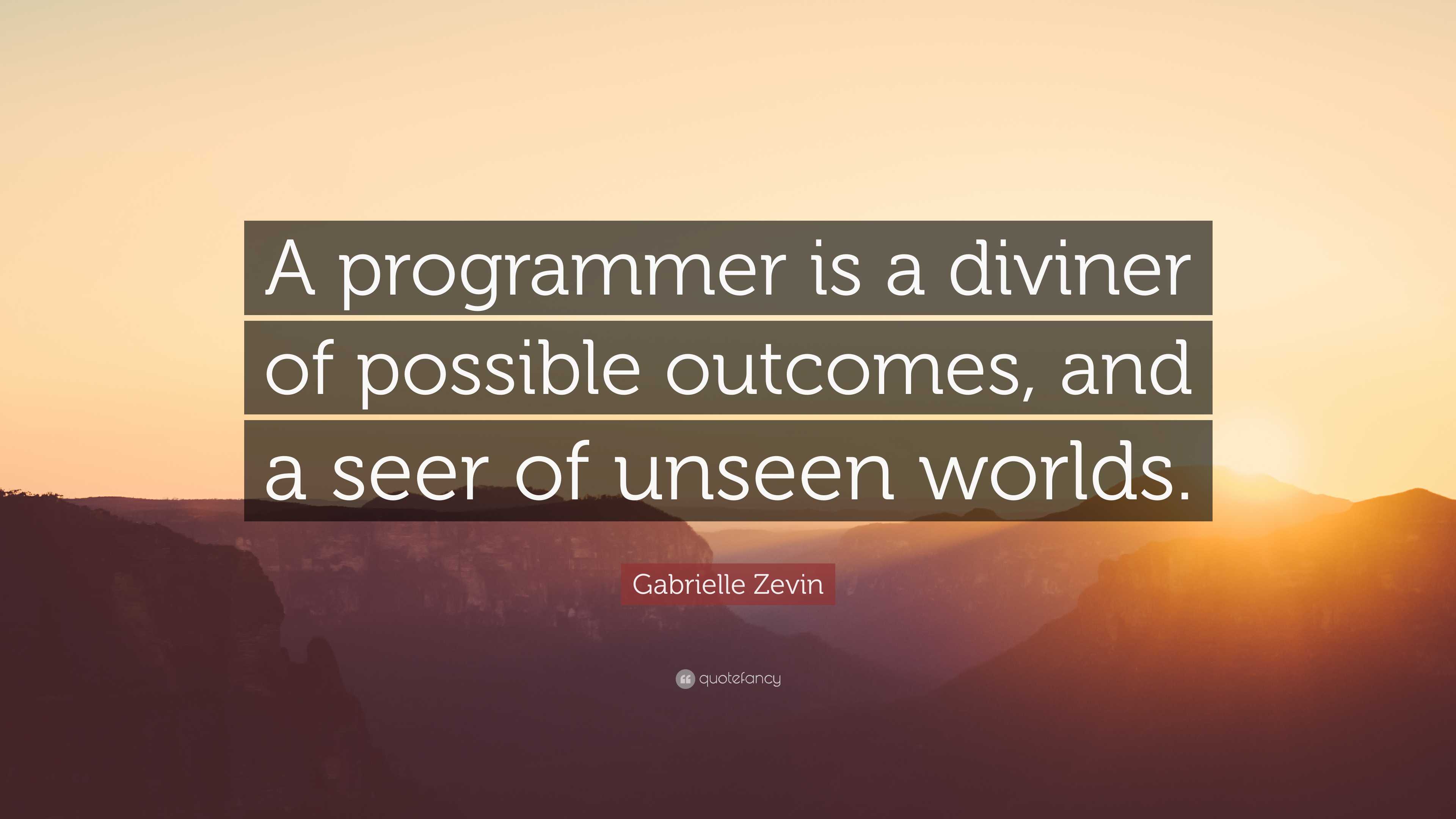 A programmer is a diviner of possible outcomes, and a seer of unseen worlds.

Gabrielle Zevin

quotefancy